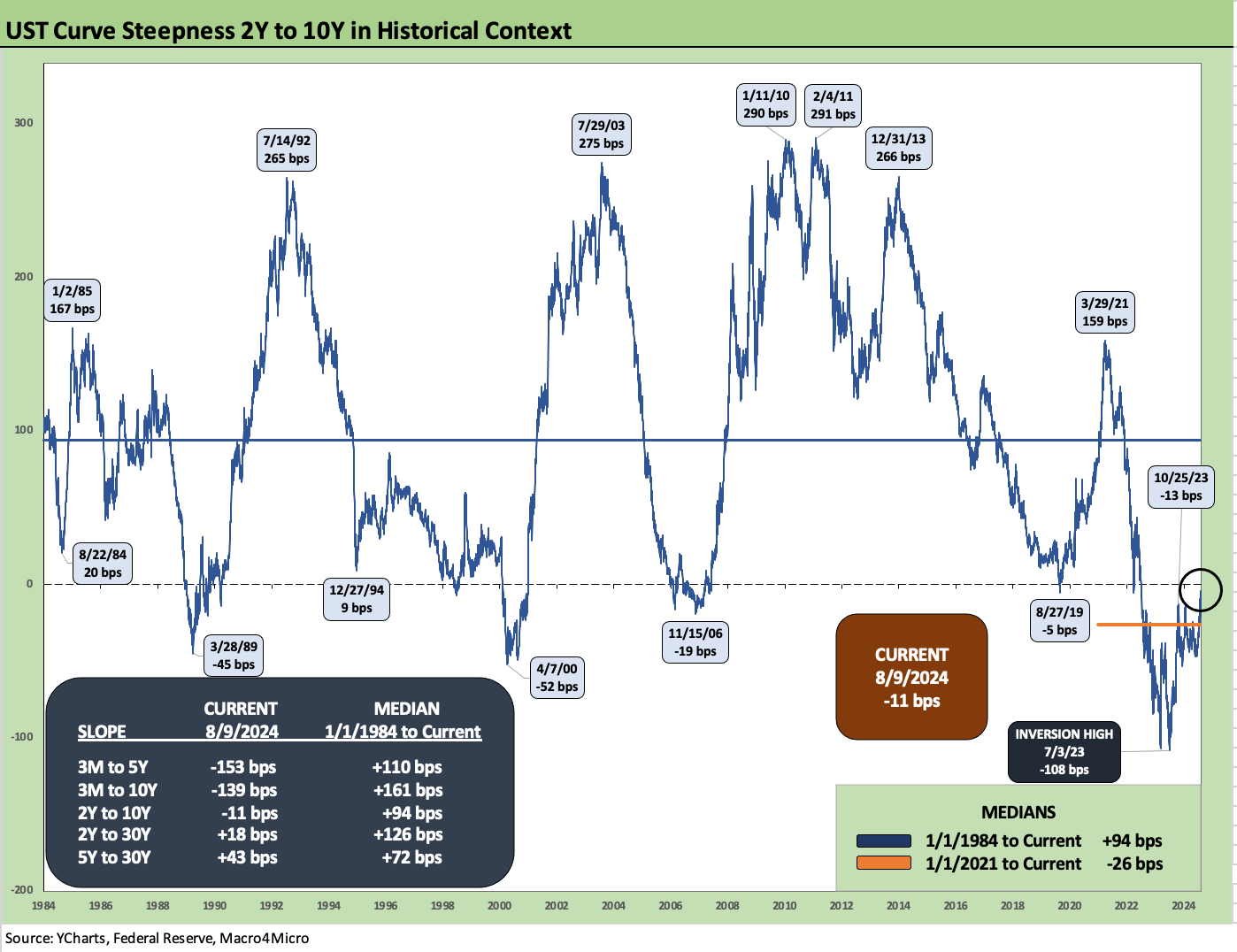 UST Curve Steepness 2Y to 10Y in Historical Context

300
200
100
0
-100
-200

1/2/85
167 bps

8/22/84
20 bps

7/14/92
265 bps

3/28/89
-45 bps

12/27/94
9 bps

7/29/03
275 bps

4/7/00
-52 bps

11/15/06
-19 bps

1/11/10
290 bps

2/4/11
291 bps

12/31/13
266 bps

3/29/21
159 bps

8/27/19
-5 bps

10/25/23
-13 bps

CURRENT
8/9/2024
-11 bps

INVERSION HIGH
7/3/23
-108 bps

| SLOPE | CURRENT 8/9/2024 | MEDIAN 1/1/1984 to Current |
|---|---|---|
| 3M to 5Y | -153 bps | +110 bps |
| 3M to 10Y | -139 bps | +161 bps |
| 2Y to 10Y | -11 bps | +94 bps |
| 2Y to 30Y | +18 bps | +126 bps |
| 5Y to 30Y | +43 bps | +72 bps |

MEDIANS
1/1/1984 to Current +94 bps
1/1/2021 to Current -26 bps

1984 1986 1988 1990 1992 1994 1996 1998 2000 2002 2004 2006 2008 2010 2012 2014 2016 2018 2020 2022 2024

Source: YCharts, Federal Reserve, Macro4Micro